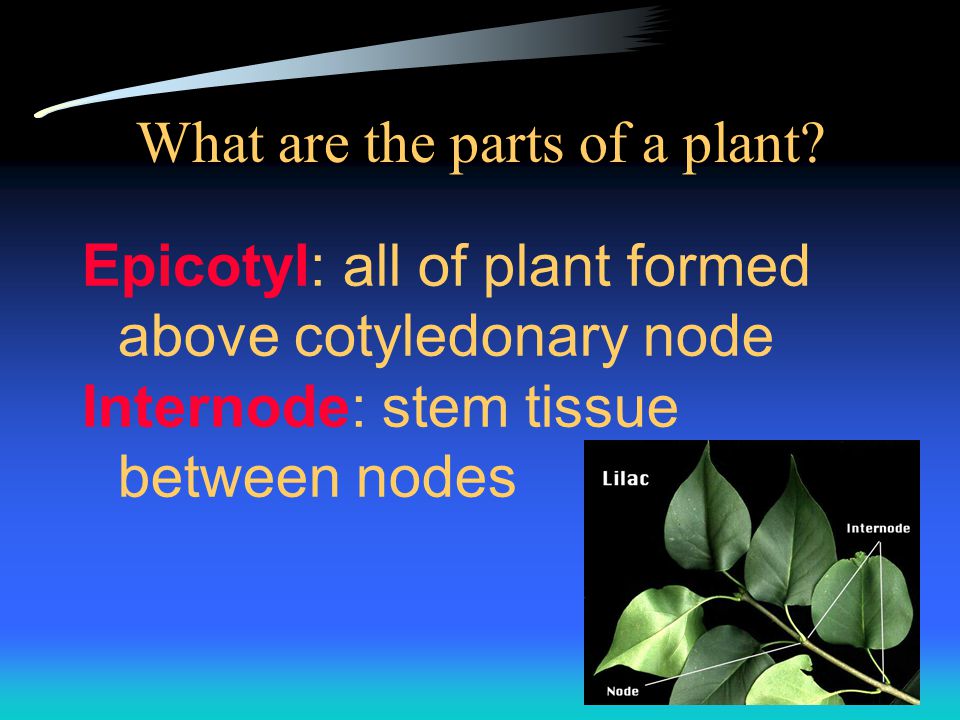 What are the parts of a plant?

Epicotyl: all of plant formed above cotyledonary node

Internode: stem tissue between nodes

Lilac

Internode

Node